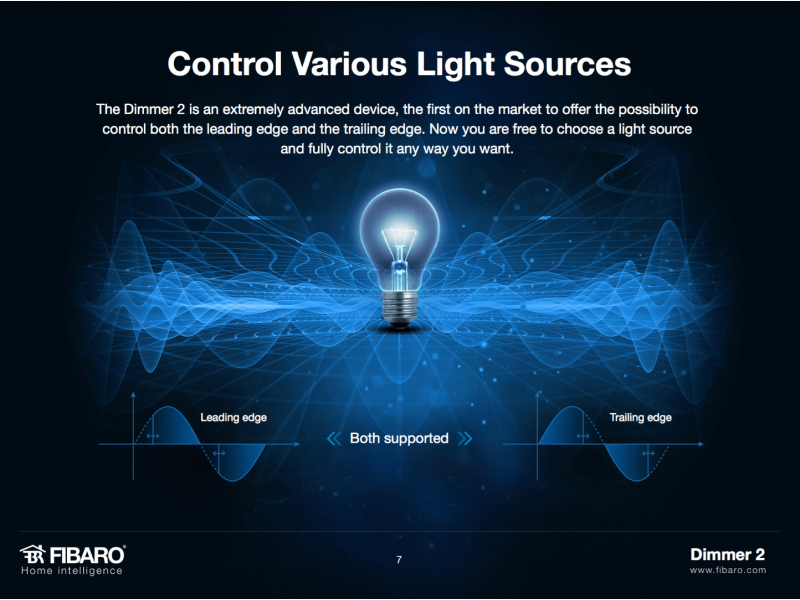 Control Various Light Sources

The Dimmer 2 is an extremely advanced device, the first on the market to offer the possibility to control both the leading edge and the trailing edge. Now you are free to choose a light source and fully control it any way you want.

Leading edge

« Both supported »

Trailing edge

FIBARO®
Home intelligence

7

Dimmer 2
www.fibaro.com